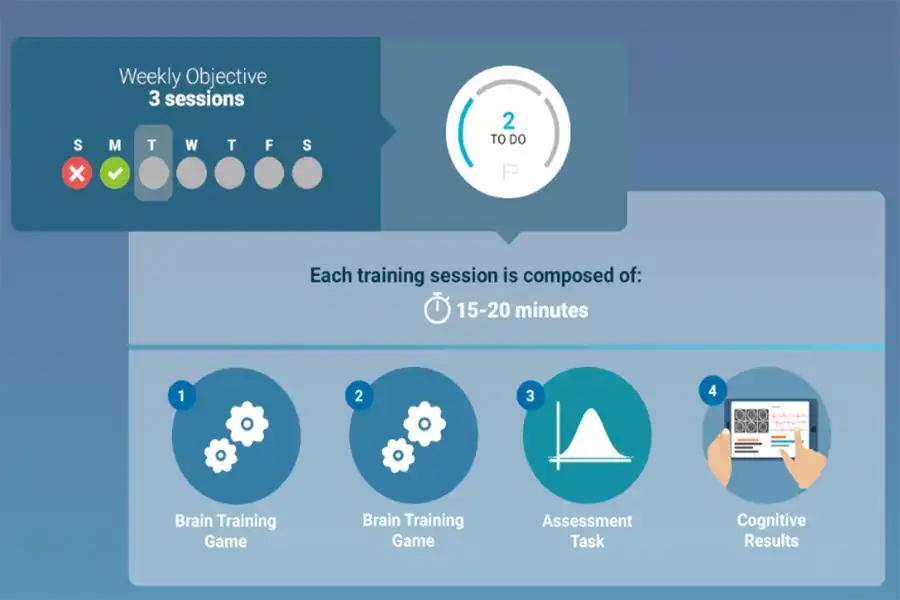 Weekly Objective
3 sessions

S M T W T F S

2
TO DO

Each training session is composed of:
15-20 minutes

1
Brain Training Game

2
Brain Training Game

3
Assessment Task

4
Cognitive Results